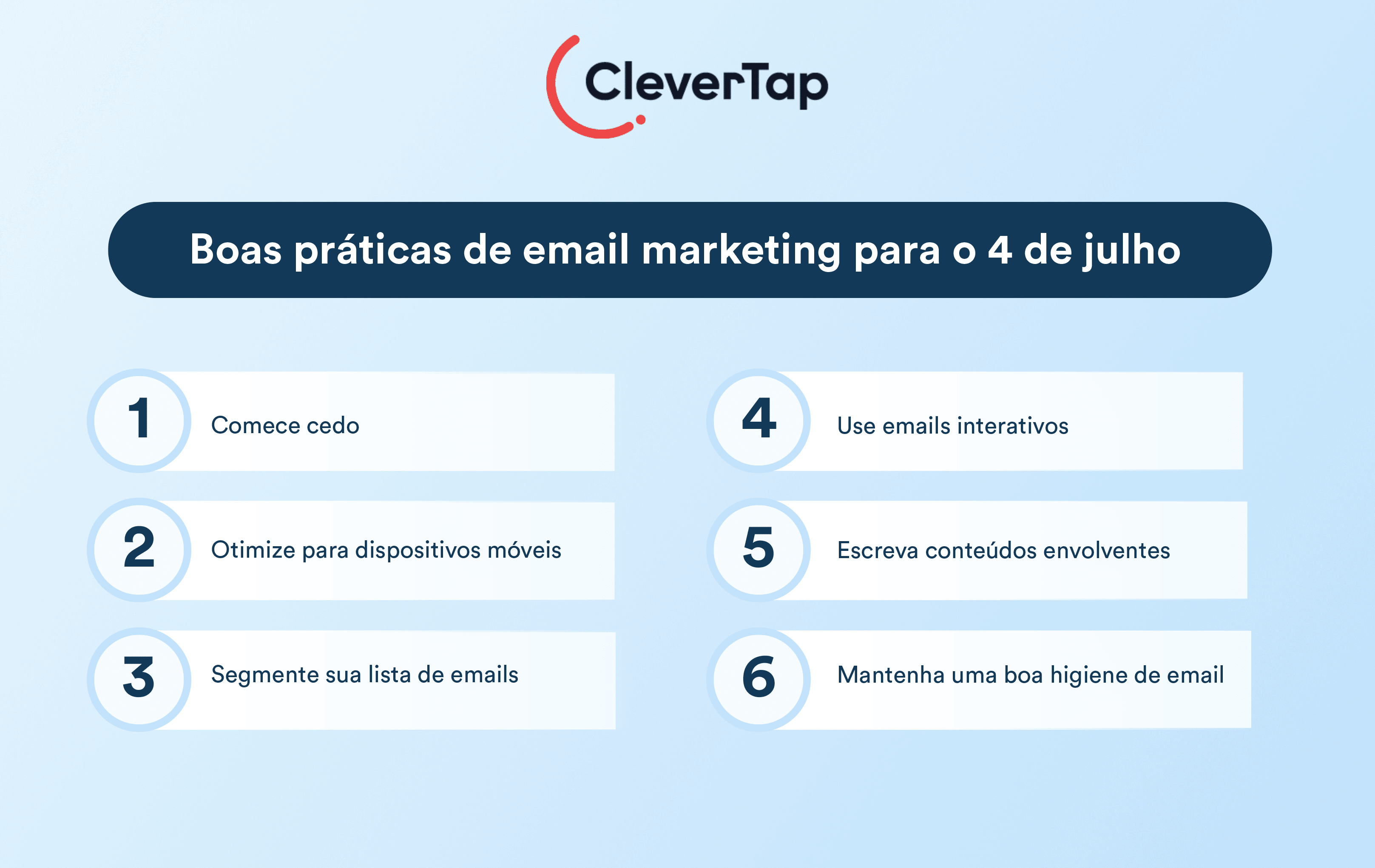 CleverTap

Boas práticas de email marketing para o 4 de julho

1 Comece cedo

2 Otimize para dispositivos móveis

3 Segmente sua lista de emails

4 Use emails interativos

5 Escreva conteúdos envolventes

6 Mantenha uma boa higiene de email